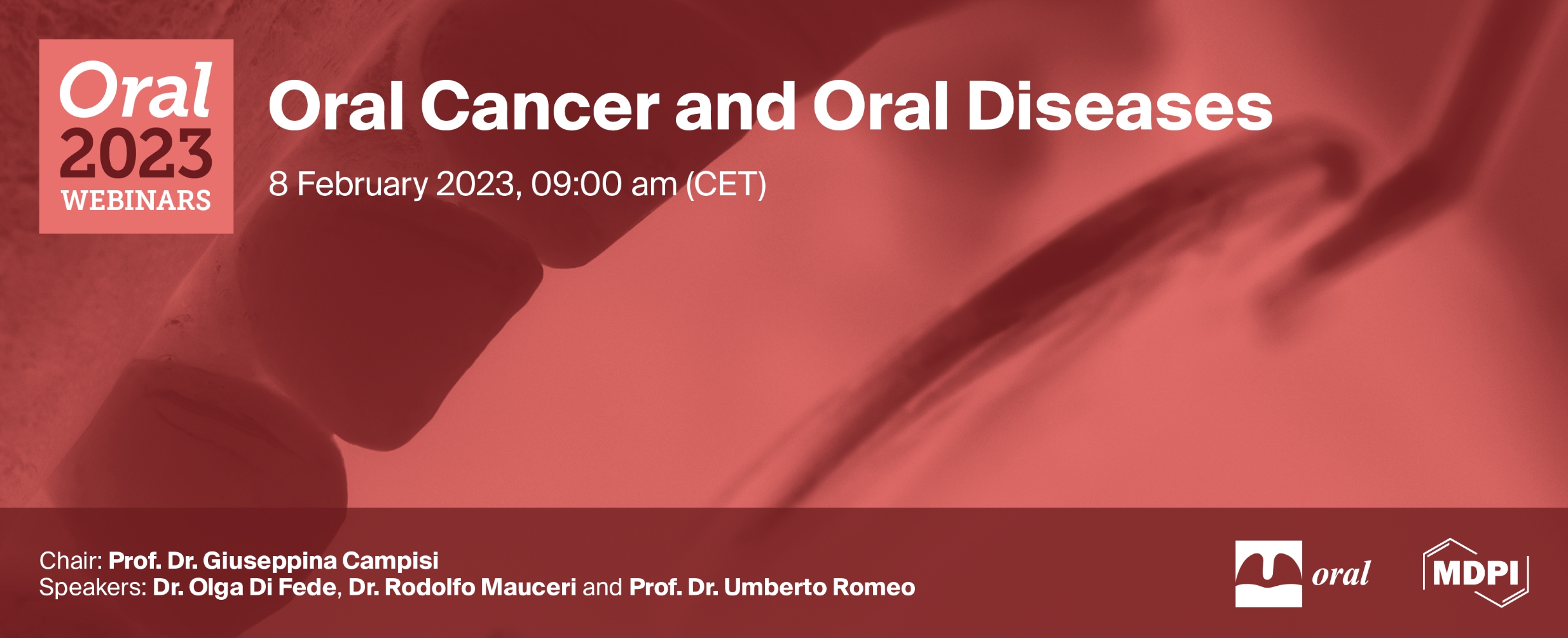 Oral
2023
WEBINARS

Oral Cancer and Oral Diseases

8 February 2023, 09:00 am (CET)

Chair: Prof. Dr. Giuseppina Campisi
Speakers: Dr. Olga Di Fede, Dr. Rodolfo Mauceri and Prof. Dr. Umberto Romeo

oral

MDPI